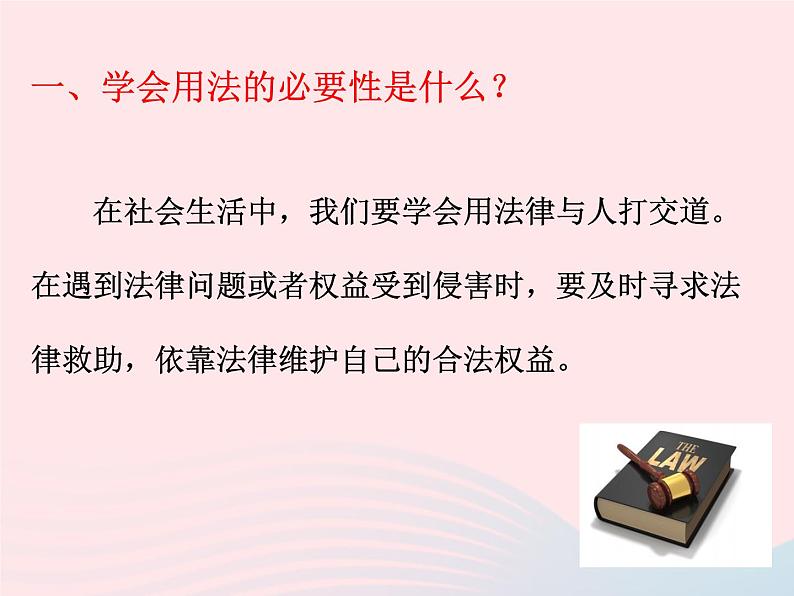 一、学会用法的必要性是什么？

在社会生活中，我们要学会用法律与人打交道。在遇到法律问题或者权益受到侵害时，要及时寻求法律救助，依靠法律维护自己的合法权益。

THE LAW